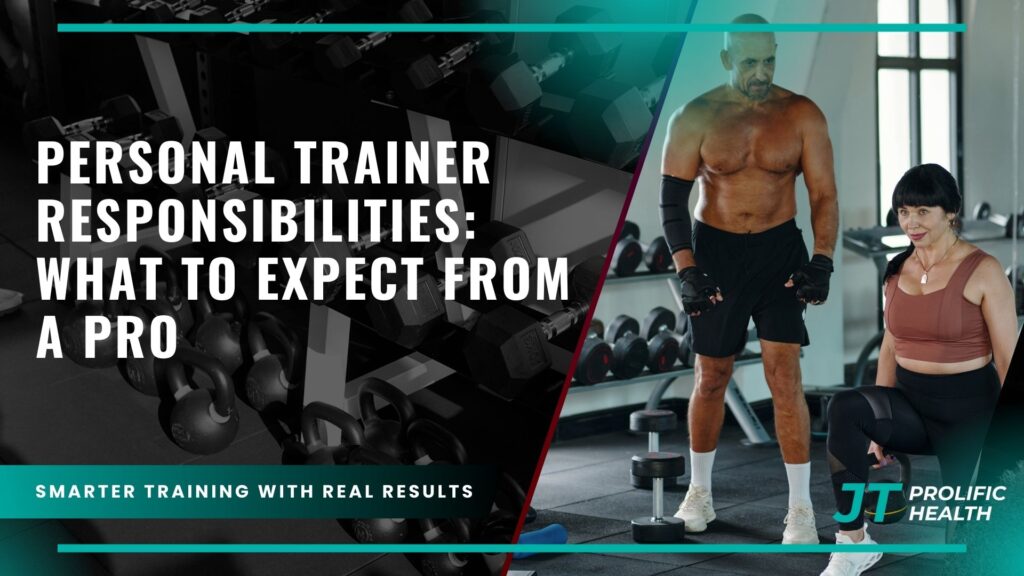 PERSONAL TRAINER RESPONSIBILITIES: WHAT TO EXPECT FROM A PRO

SMARTER TRAINING WITH REAL RESULTS

JT PROLIFIC HEALTH